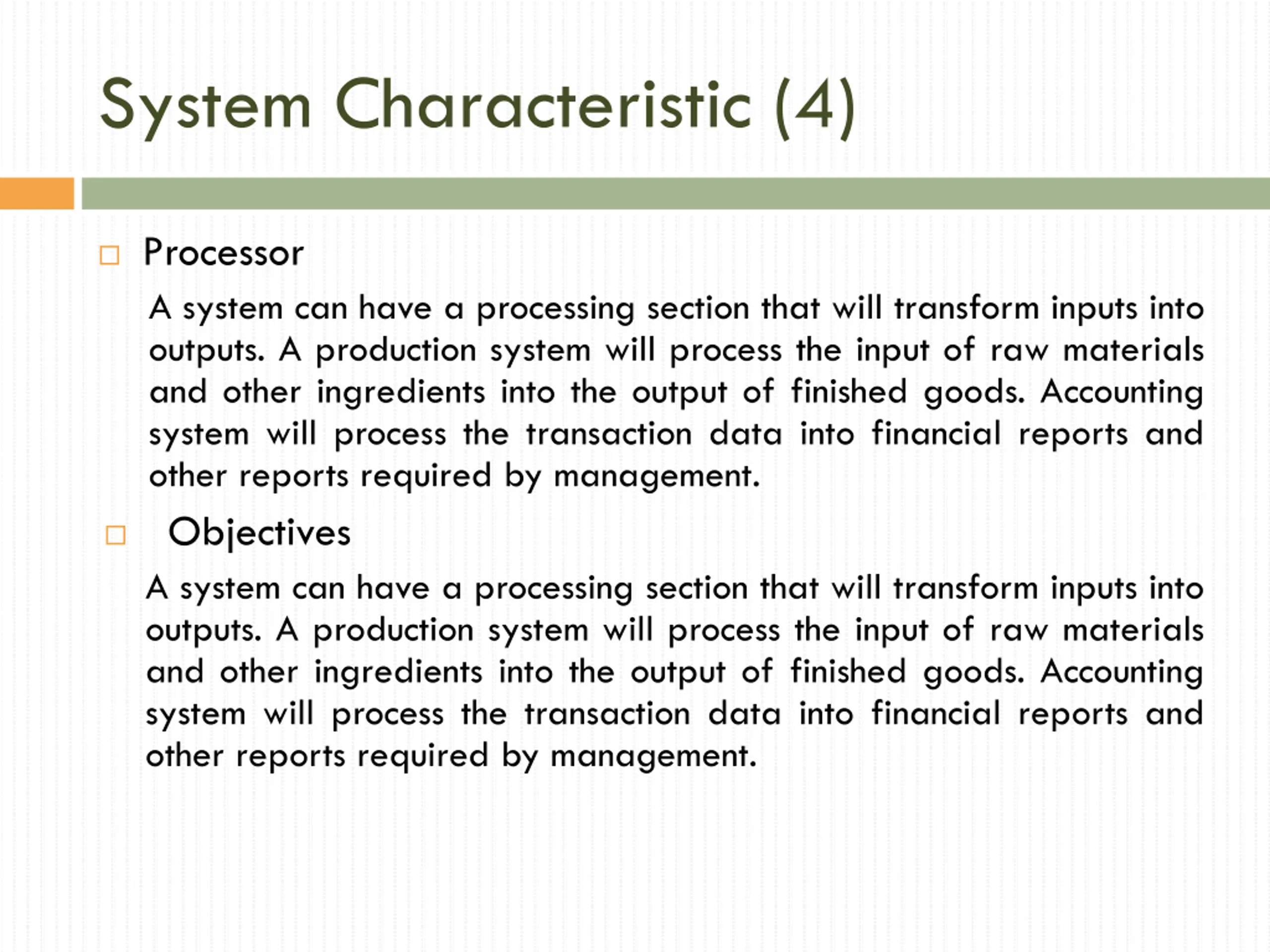 System Characteristic (4)

□ Processor

A system can have a processing section that will transform inputs into outputs. A production system will process the input of raw materials and other ingredients into the output of finished goods. Accounting system will process the transaction data into financial reports and other reports required by management.

□ Objectives

A system can have a processing section that will transform inputs into outputs. A production system will process the input of raw materials and other ingredients into the output of finished goods. Accounting system will process the transaction data into financial reports and other reports required by management.